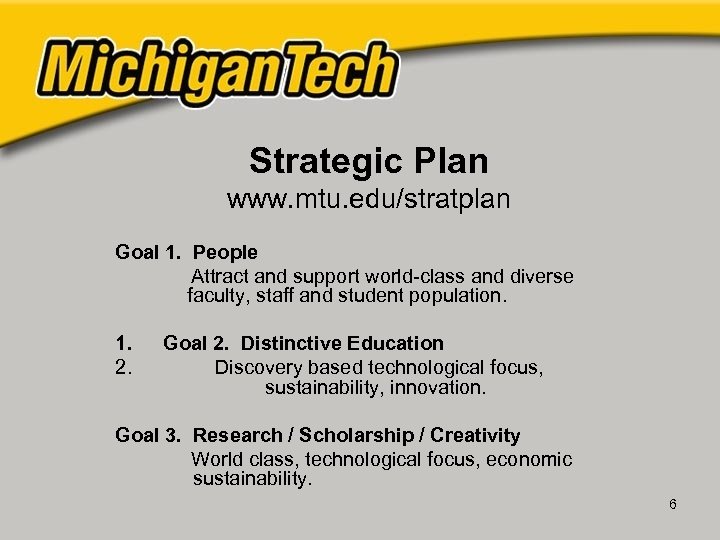 MichiganTech

Strategic Plan
www.mtu.edu/stratplan

Goal 1. People
Attract and support world-class and diverse faculty, staff and student population.

1. Goal 2. Distinctive Education
2. Discovery based technological focus, sustainability, innovation.

Goal 3. Research / Scholarship / Creativity
World class, technological focus, economic sustainability.

6